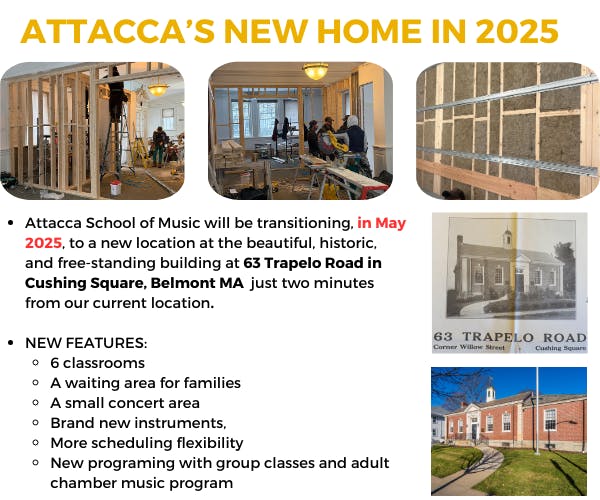 ATTACCA'S NEW HOME IN 2025

- Attacca School of Music will be transitioning, in May 2025, to a new location at the beautiful, historic, and free-standing building at 63 Trapelo Road in Cushing Square, Belmont MA just two minutes from our current location.

- NEW FEATURES:
  - 6 classrooms
  - A waiting area for families
  - A small concert area
  - Brand new instruments,
  - More scheduling flexibility
  - New programing with group classes and adult chamber music program

63 TRAPELO ROAD
Corner Willow Street
Cushing Square